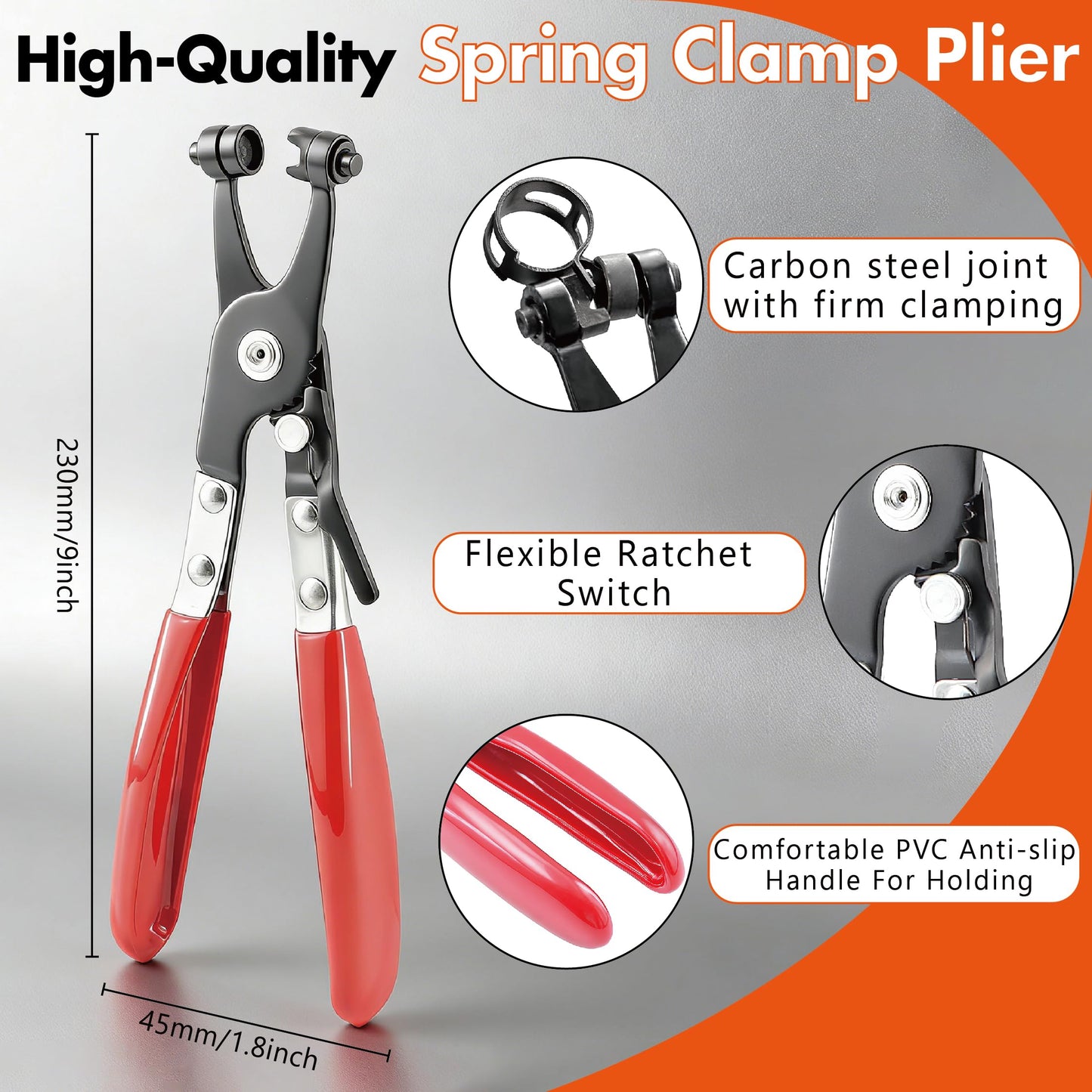 High-Quality Spring Clamp Plier

230mm/9inch

Carbon steel joint with firm clamping

Flexible Ratchet Switch

Comfortable PVC Anti-slip Handle For Holding

45mm/1.8inch